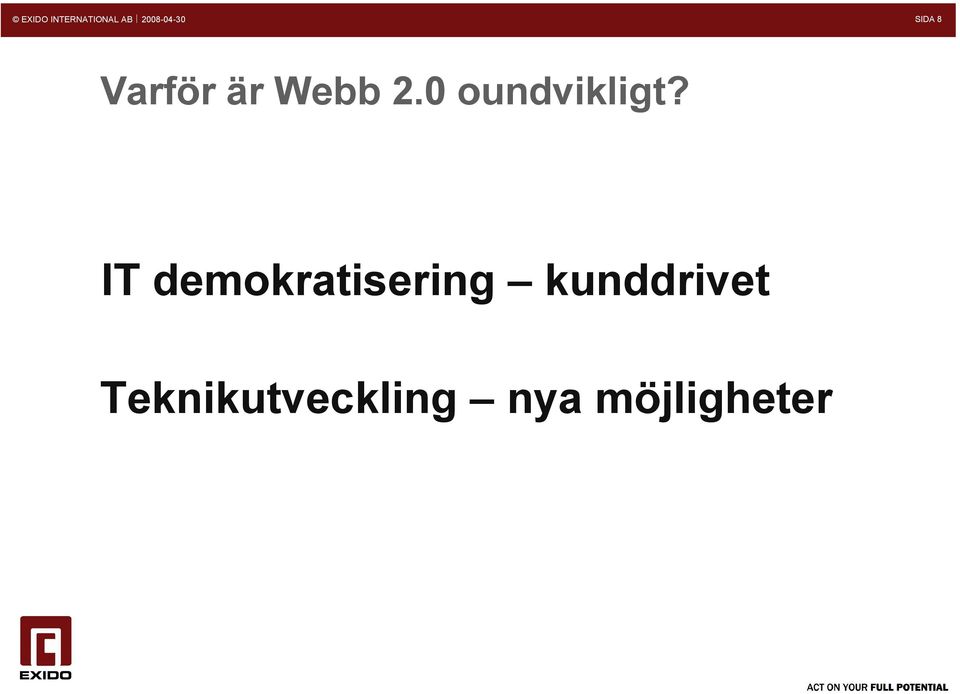 © EXIDO INTERNATIONAL AB | 2008-04-30

SIDA 8

Varför är Webb 2.0 oundvikligt?

IT demokratisering – kunddrivet

Teknikutveckling – nya möjligheter

EXIDO

ACT ON YOUR FULL POTENTIAL